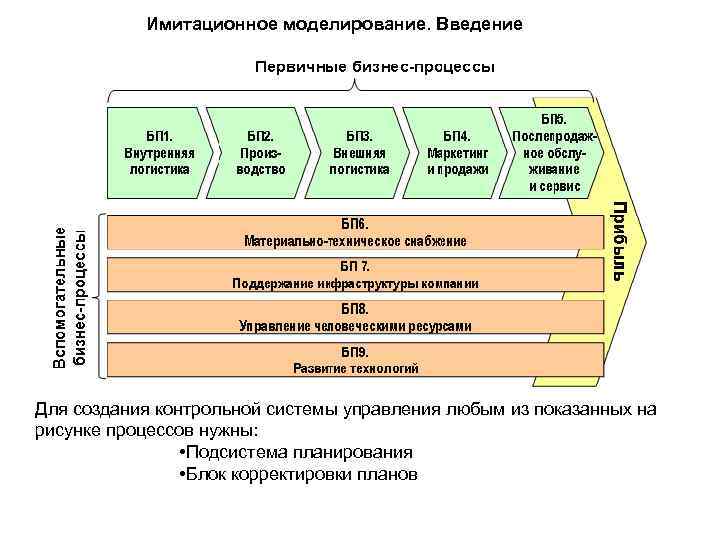 Имитационное моделирование. Введение

Первичные бизнес-процессы

БП1. Внутренняя логистика

БП2. Производство

БП3. Внешняя логистика

БП4. Маркетинг и продажи

БП5. Послепродажное обслуживание и сервис

Прибыль

Вспомогательные бизнес-процессы

БП6. Материально-техническое снабжение

БП 7. Поддержание инфраструктуры компании

БП8. Управление человеческими ресурсами

БП9. Развитие технологий

Для создания контрольной системы управления любым из показанных на рисунке процессов нужны:

•Подсистема планирования

•Блок корректировки планов